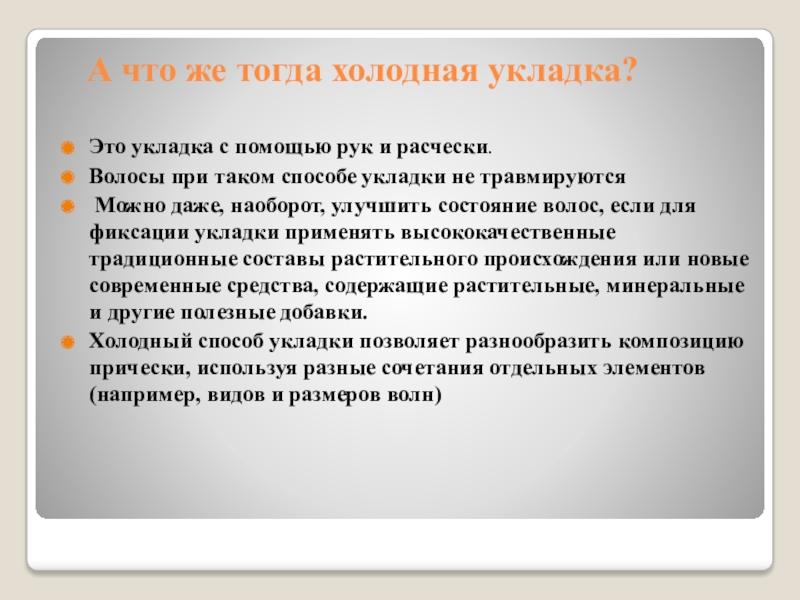 А что же тогда холодная укладка?

Это укладка с помощью рук и расчески.

Волосы при таком способе укладки не травмируются

Можно даже, наоборот, улучшить состояние волос, если для фиксации укладки применять высококачественные традиционные составы растительного происхождения или новые современные средства, содержащие растительные, минеральные и другие полезные добавки.

Холодный способ укладки позволяет разнообразить композицию прически, используя разные сочетания отдельных элементов (например, видов и размеров волн)